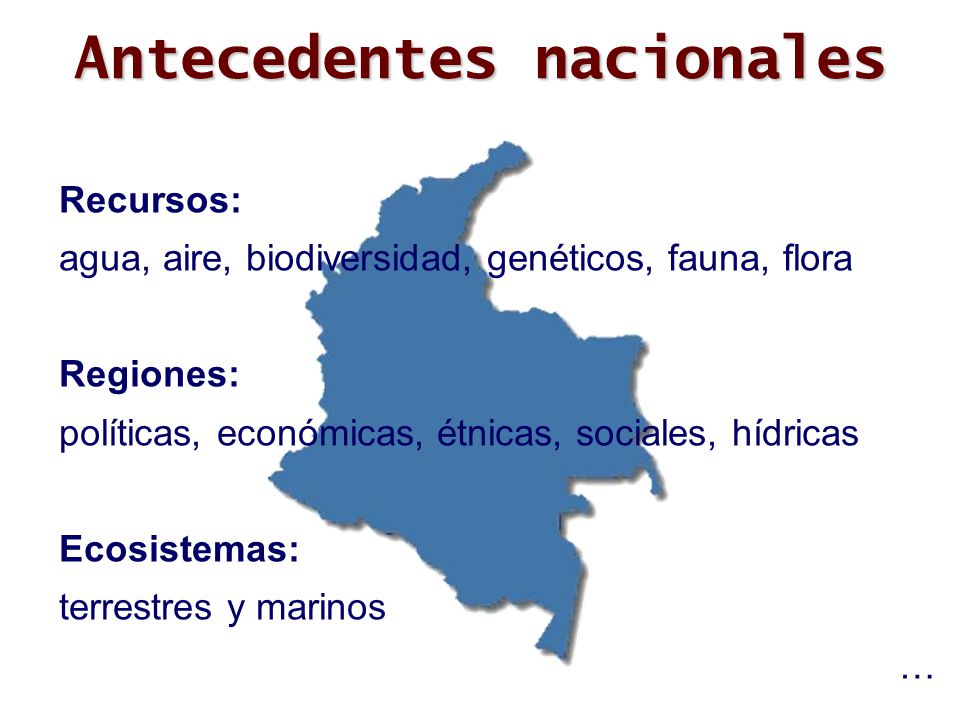 Antecedentes nacionales

Recursos:
agua, aire, biodiversidad, genéticos, fauna, flora

Regiones:
políticas, económicas, étnicas, sociales, hídricas

Ecosistemas:
terrestres y marinos

…